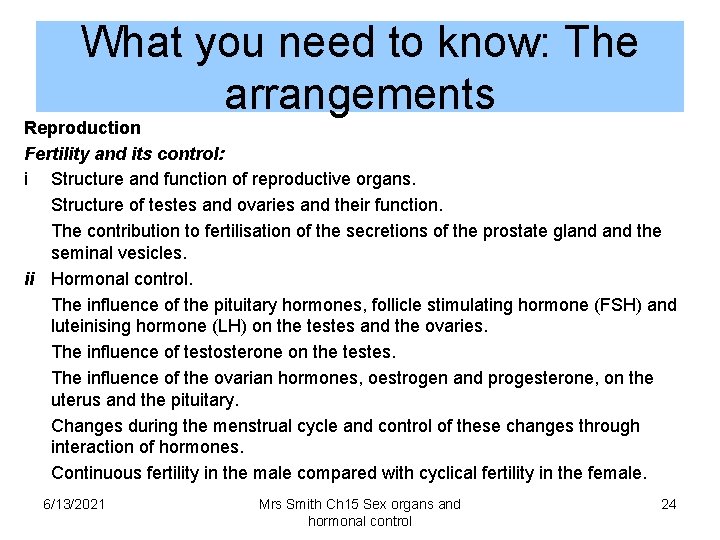 What you need to know: The arrangements

Reproduction

Fertility and its control:

i Structure and function of reproductive organs.

Structure of testes and ovaries and their function.

The contribution to fertilisation of the secretions of the prostate gland and the seminal vesicles.

ii Hormonal control.

The influence of the pituitary hormones, follicle stimulating hormone (FSH) and luteinising hormone (LH) on the testes and the ovaries.

The influence of testosterone on the testes.

The influence of the ovarian hormones, oestrogen and progesterone, on the uterus and the pituitary.

Changes during the menstrual cycle and control of these changes through interaction of hormones.

Continuous fertility in the male compared with cyclical fertility in the female.

6/13/2021

Mrs Smith Ch15 Sex organs and hormonal control

24